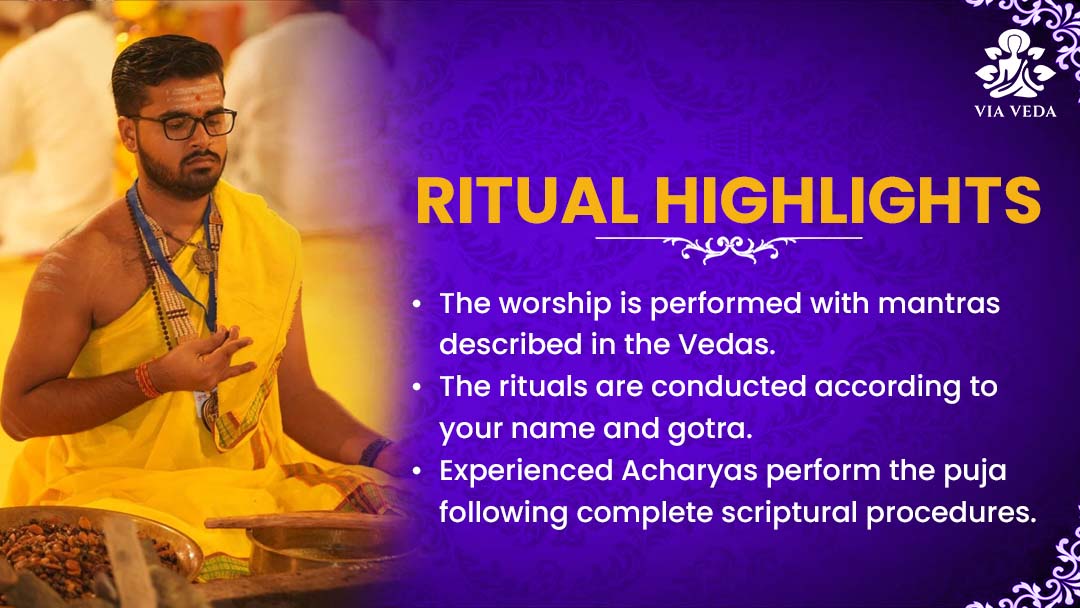 VIA VEDA

RITUAL HIGHLIGHTS

• The worship is performed with mantras described in the Vedas.
• The rituals are conducted according to your name and gotra.
• Experienced Acharyas perform the puja following complete scriptural procedures.